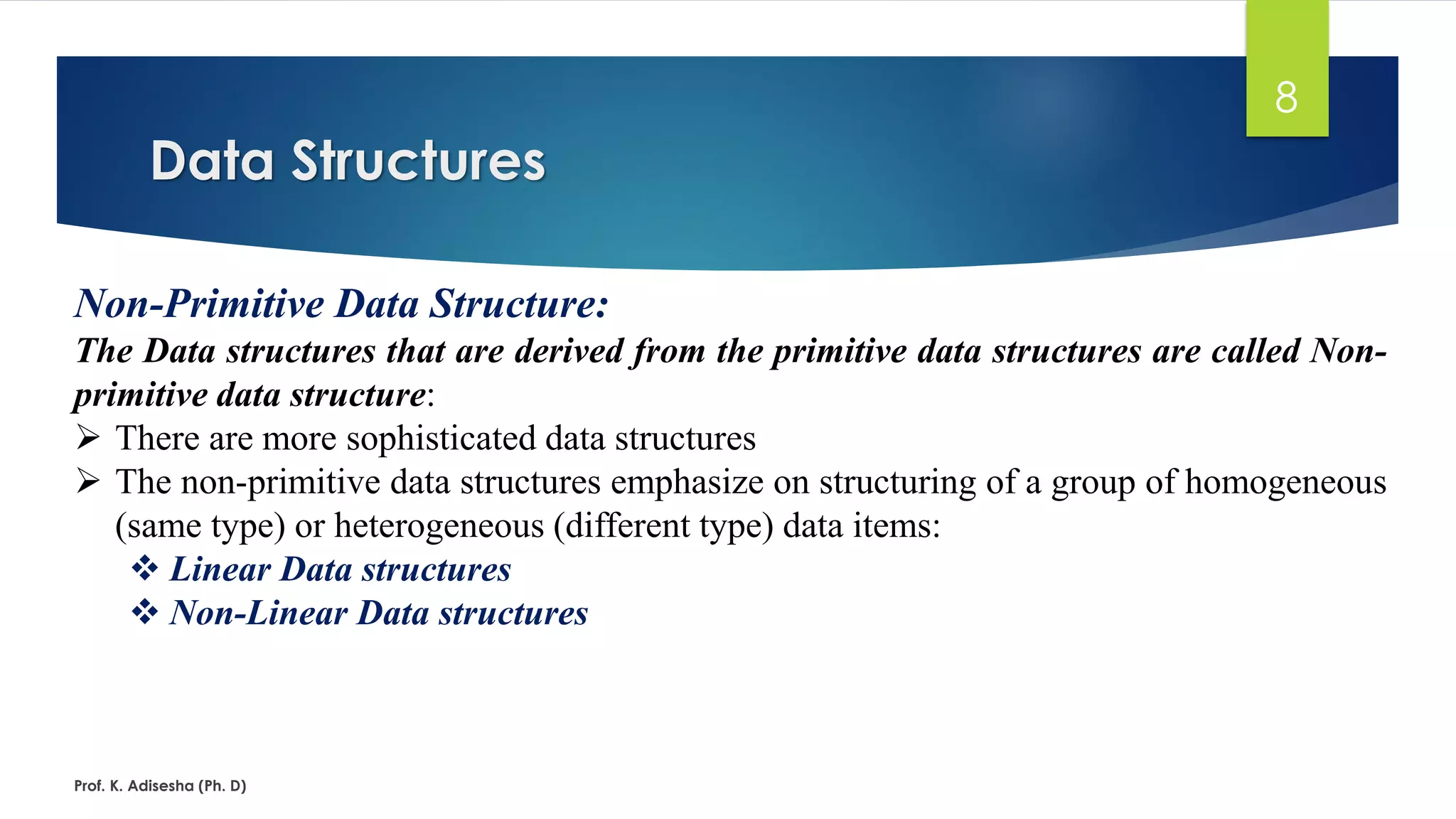 8

Data Structures

Non-Primitive Data Structure:

The Data structures that are derived from the primitive data structures are called Non-primitive data structure:

➢ There are more sophisticated data structures
➢ The non-primitive data structures emphasize on structuring of a group of homogeneous (same type) or heterogeneous (different type) data items:
❖ Linear Data structures
❖ Non-Linear Data structures

Prof. K. Adisesha (Ph. D)